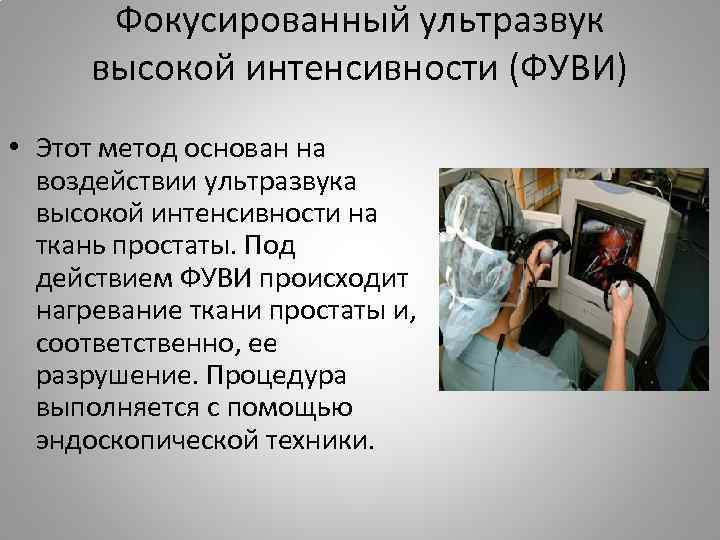 Фокусированный ультразвук высокой интенсивности (ФУВИ)

• Этот метод основан на воздействии ультразвука высокой интенсивности на ткань простаты. Под действием ФУВИ происходит нагревание ткани простаты и, соответственно, ее разрушение. Процедура выполняется с помощью эндоскопической техники.